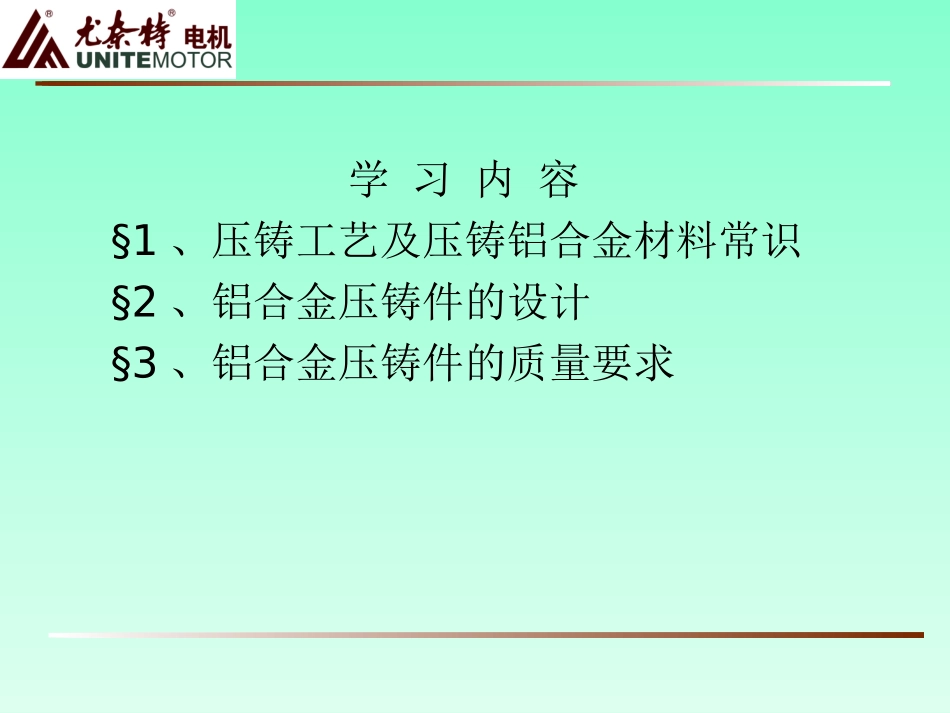 尤奈特 电机
UNITEMOTOR

学 习 内 容

§1 、压铸工艺及压铸铝合金材料常识

§2 、铝合金压铸件的设计

§3 、铝合金压铸件的质量要求